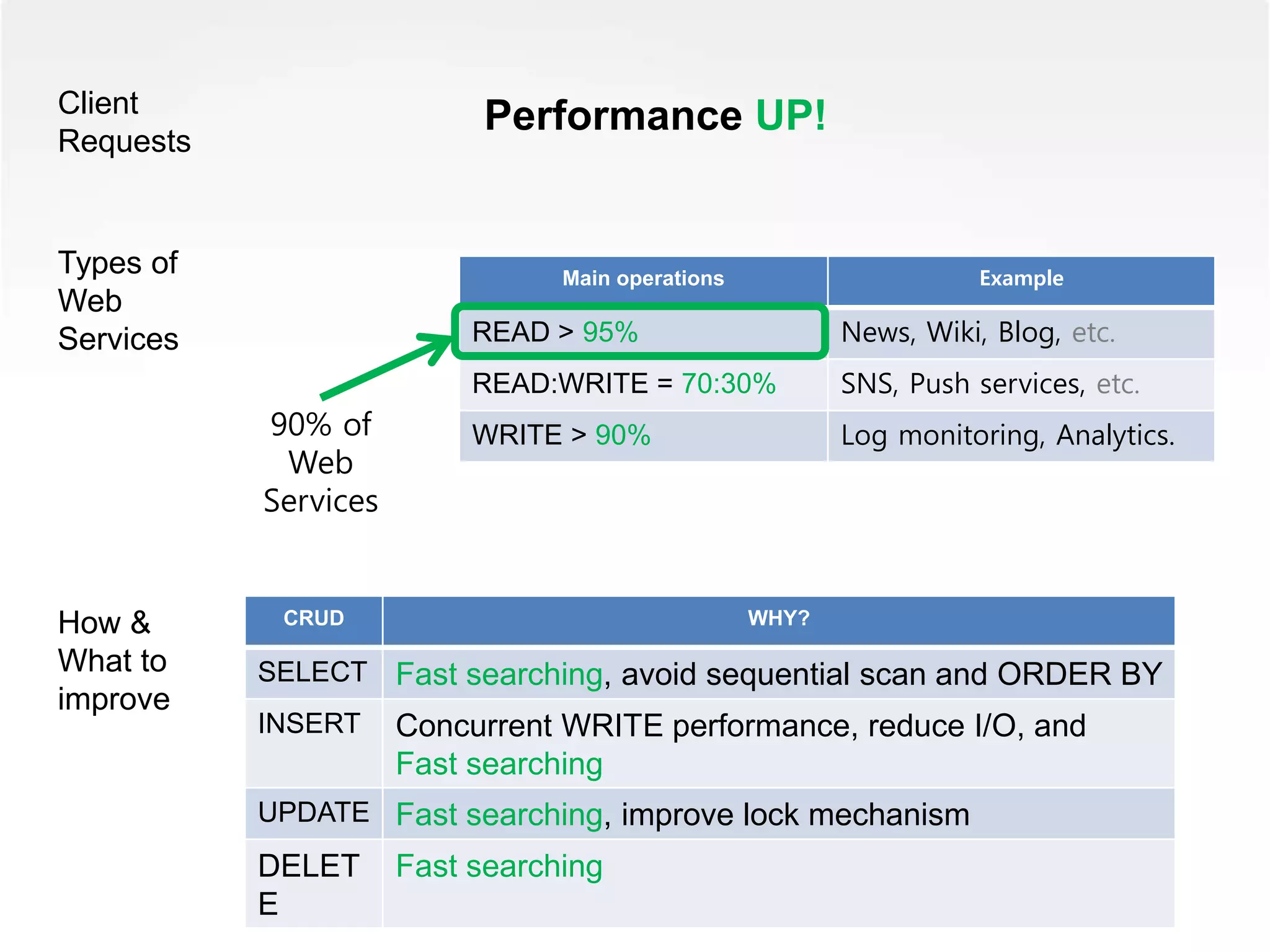 Client Requests

Performance UP!

Types of Web Services

| Main operations | Example |
|---|---|
| READ > 95% | News, Wiki, Blog, etc. |
| READ:WRITE = 70:30% | SNS, Push services, etc. |
| WRITE > 90% | Log monitoring, Analytics. |

90% of Web Services

How & What to improve

| CRUD | WHY? |
|---|---|
| SELECT | Fast searching, avoid sequential scan and ORDER BY |
| INSERT | Concurrent WRITE performance, reduce I/O, and Fast searching |
| UPDATE | Fast searching, improve lock mechanism |
| DELETE | Fast searching |